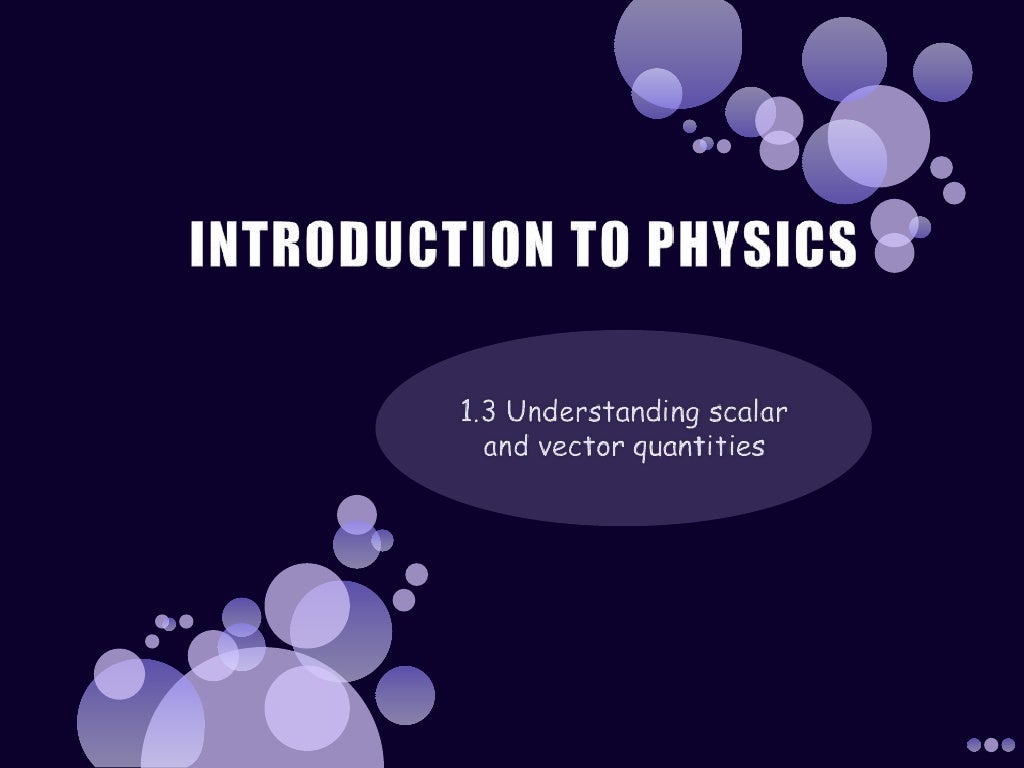 INTRODUCTION TO PHYSICS

1.3 Understanding scalar and vector quantities